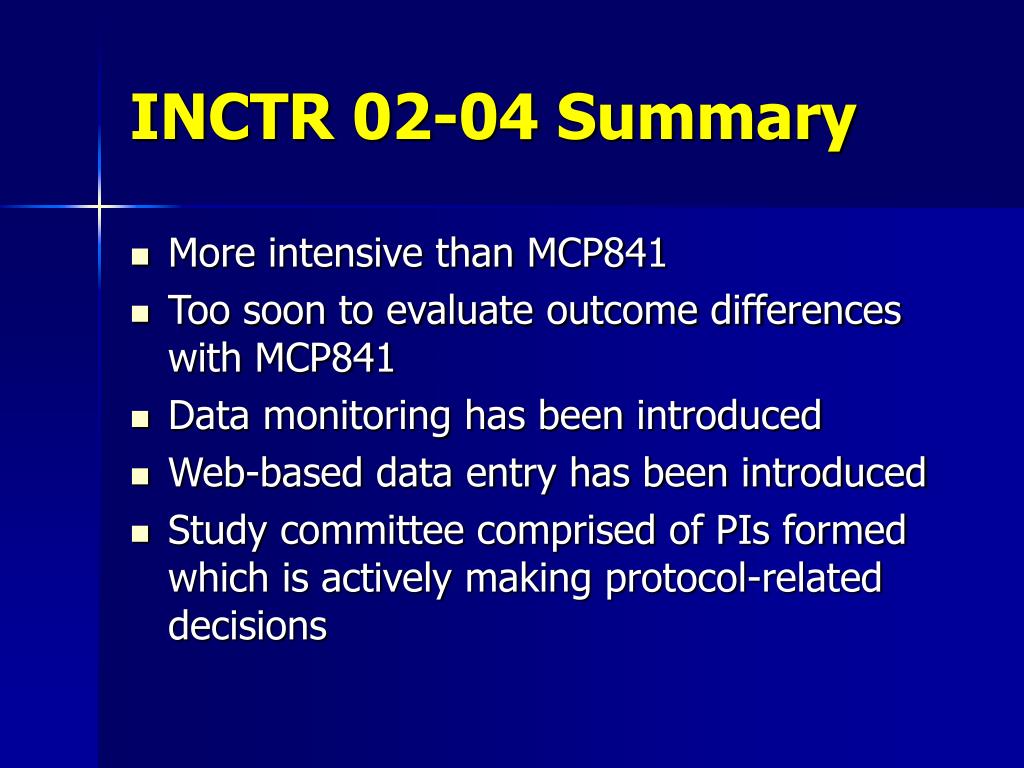 INCTR 02-04 Summary

- More intensive than MCP841
- Too soon to evaluate outcome differences with MCP841
- Data monitoring has been introduced
- Web-based data entry has been introduced
- Study committee comprised of PIs formed which is actively making protocol-related decisions